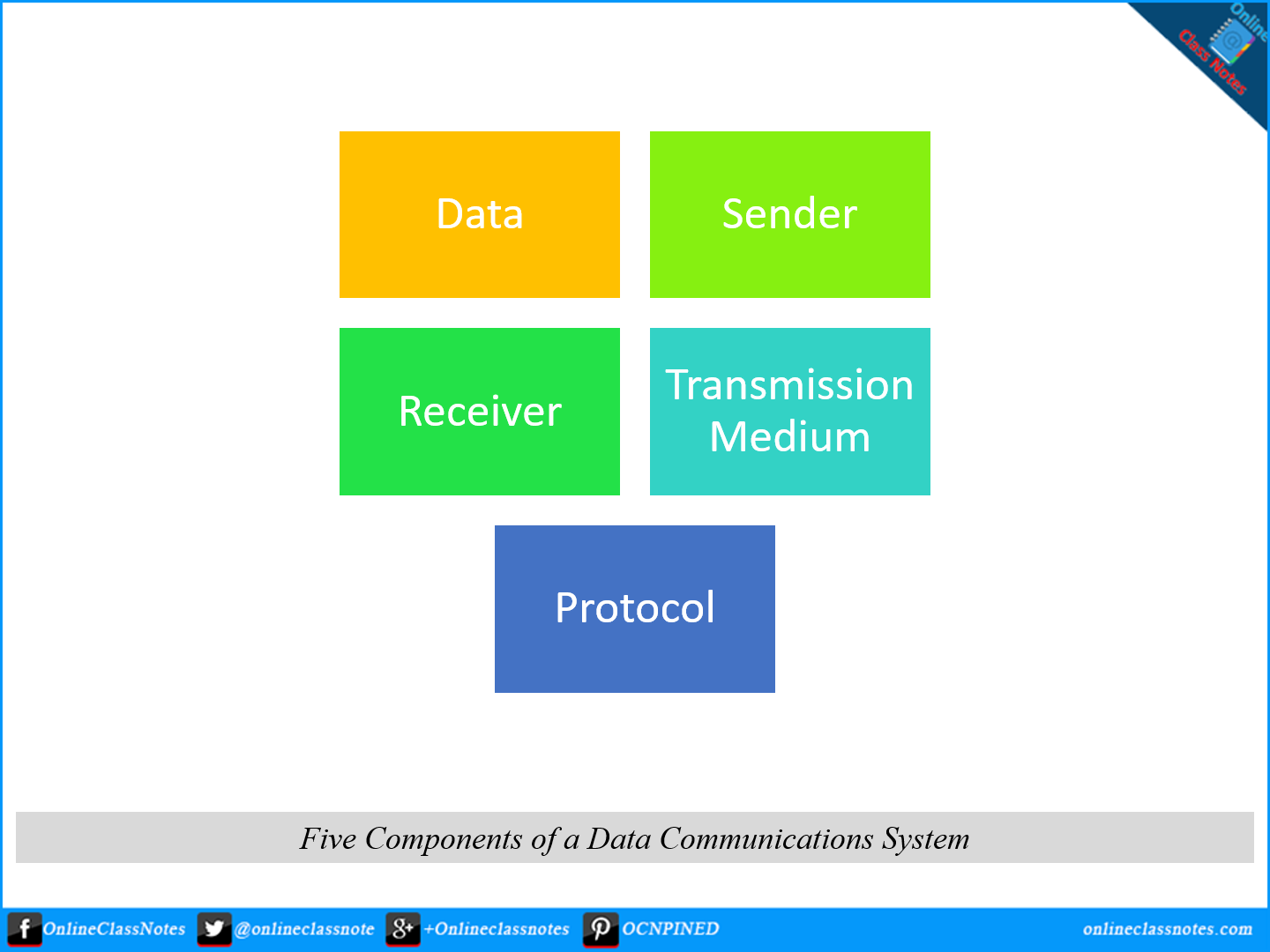 Online Class Notes

Data

Sender

Receiver

Transmission Medium

Protocol

Five Components of a Data Communications System

OnlineClassNotes @onlineclassnote +Onlineclassnotes OCNPINED onlineclassnotes.com